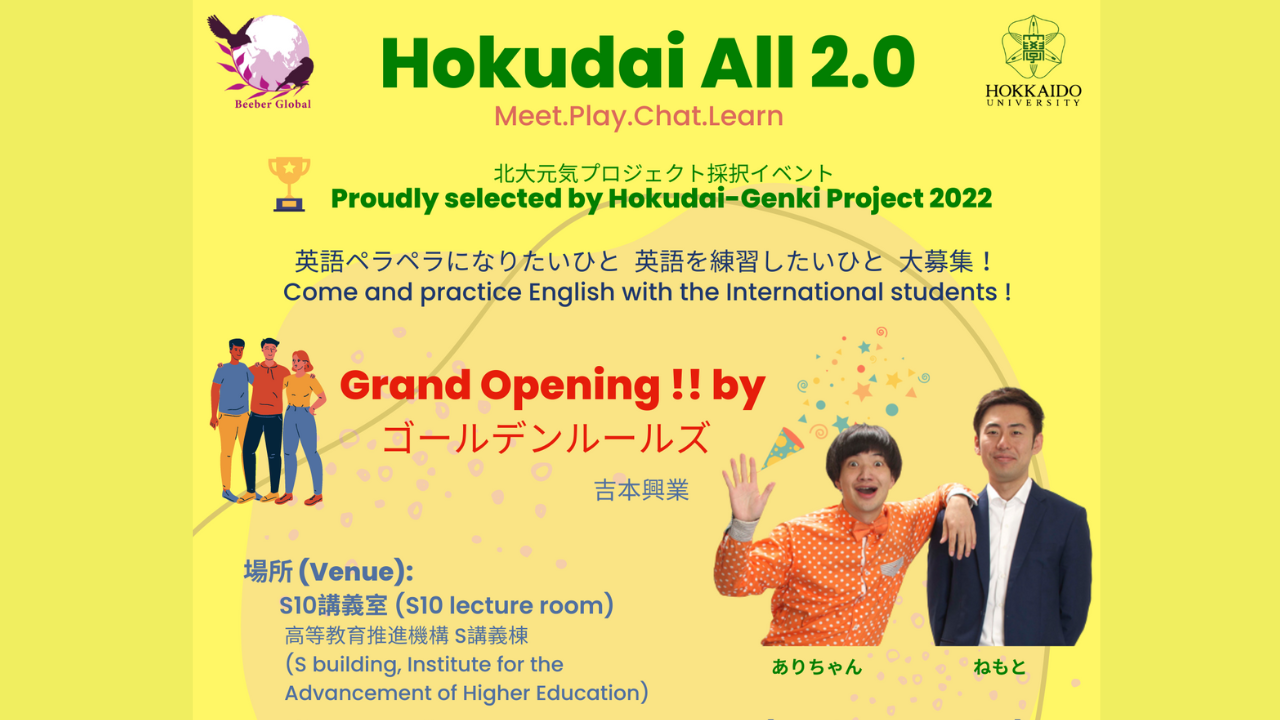 Beeber Global

Hokudai All 2.0

Meet.Play.Chat.Learn

HOKKAIDO UNIVERSITY

北大元気プロジェクト採択イベント
Proudly selected by Hokudai-Genki Project 2022

英語ペラペラになりたいひと 英語を練習したいひと 大募集！
Come and practice English with the International students !

Grand Opening !! by
ゴールデンルールズ
吉本興業

場所 (Venue):
S10講義室 (S10 lecture room)
高等教育推進機構 S講義棟
(S building, Institute for the Advancement of Higher Education)

ありちゃん

ねもと